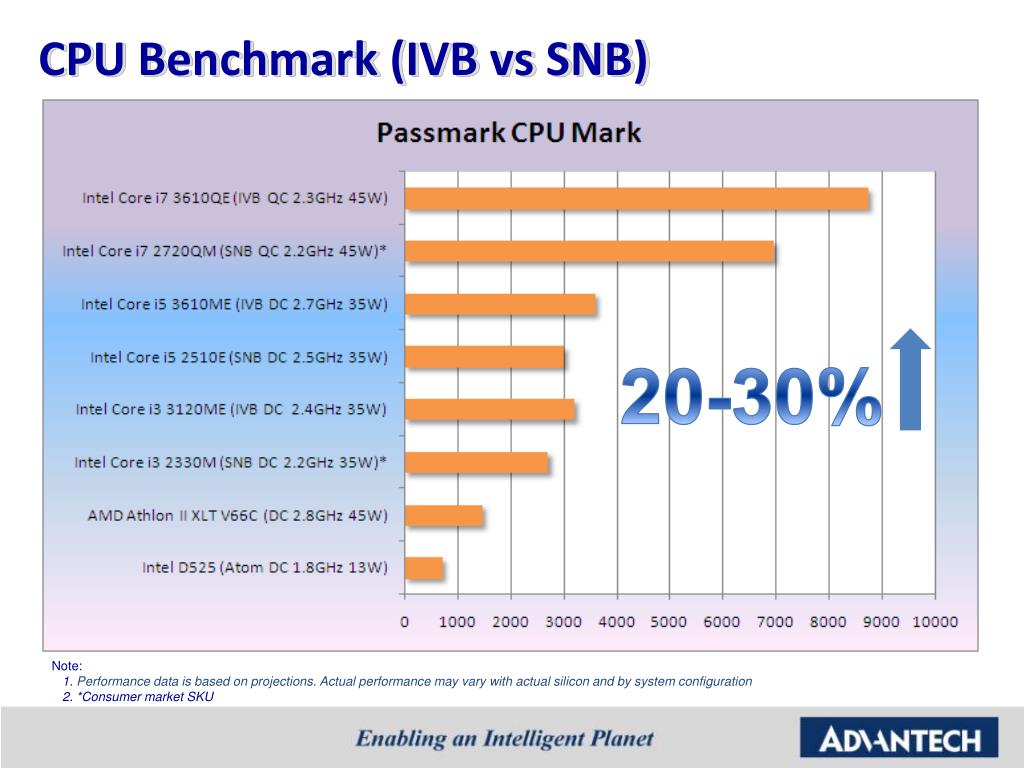 CPU Benchmark (IVB vs SNB)

Passmark CPU Mark

Intel Core i7 3610QE (IVB QC 2.3GHz 45W)
Intel Core i7 2720QM (SNB QC 2.2GHz 45W)*
Intel Core i5 3610ME (IVB DC 2.7GHz 35W)
Intel Core i5 2510E (SNB DC 2.5GHz 35W)
Intel Core i3 3120ME (IVB DC 2.4GHz 35W)
Intel Core i3 2330M (SNB DC 2.2GHz 35W)*
AMD Athlon II XLT V66C (DC 2.8GHz 45W)
Intel D525 (Atom DC 1.8GHz 13W)

0 1000 2000 3000 4000 5000 6000 7000 8000 9000 10000

20-30%

Note:
1. Performance data is based on projections. Actual performance may vary with actual silicon and by system configuration
2. *Consumer market SKU

Enabling an Intelligent Planet

ADVANTECH